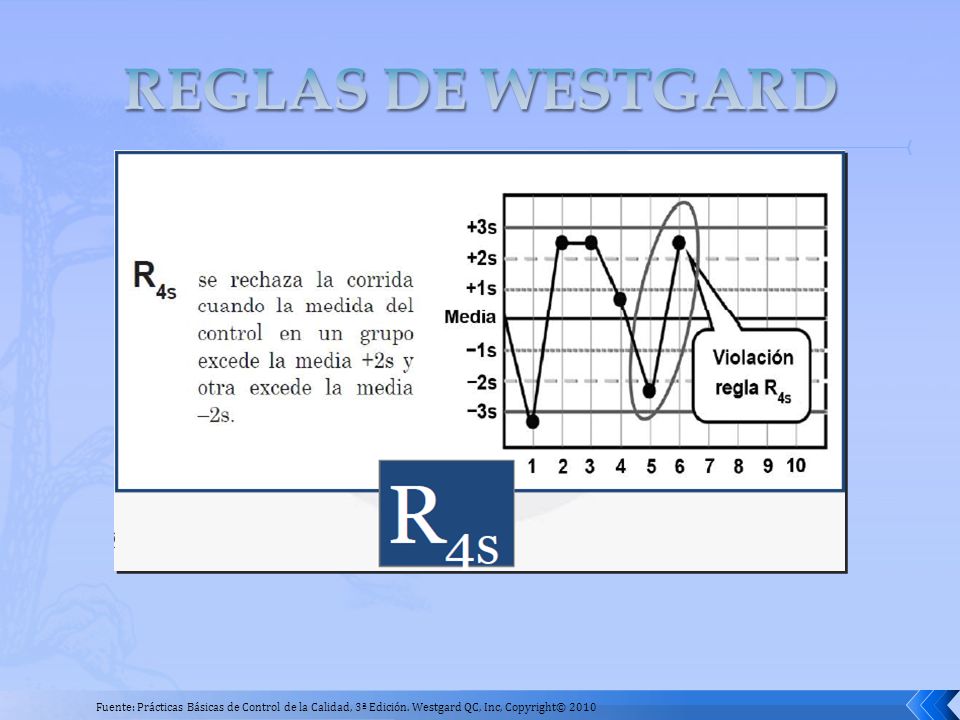 REGLAS DE WESTGARD

$R_{4s}$ se rechaza la corrida cuando la medida del control en un grupo excede la media +2s y otra excede la media –2s.

+3s
+2s
+1s
Media
−1s
−2s
−3s
1 2 3 4 5 6 7 8 9 10

Violación regla $R_{4s}$

$R_{4s}$

Fuente: Prácticas Básicas de Control de la Calidad, 3ª Edición. Westgard QC, Inc. Copyright© 2010